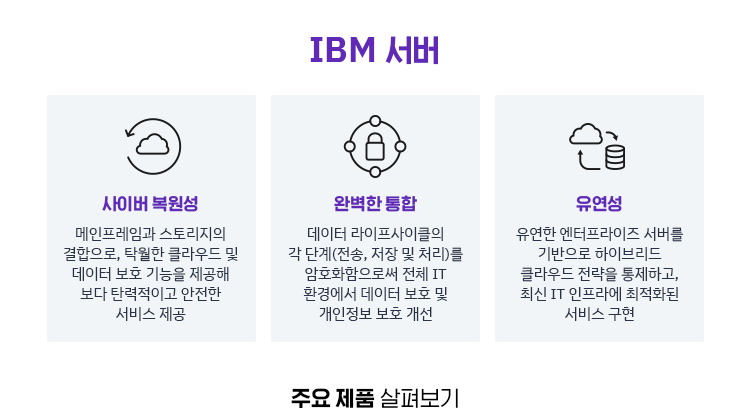 IBM 서버

사이버 복원성

메인프레임과 스토리지의 결합으로, 탁월한 클라우드 및 데이터 보호 기능을 제공해 보다 탄력적이고 안전한 서비스 제공

완벽한 통합

데이터 라이프사이클의 각 단계(전송, 저장 및 처리)를 암호화함으로써 전체 IT 환경에서 데이터 보호 및 개인정보 보호 개선

유연성

유연한 엔터프라이즈 서버를 기반으로 하이브리드 클라우드 전략을 통제하고, 최신 IT 인프라에 최적화된 서비스 구현

주요 제품 살펴보기